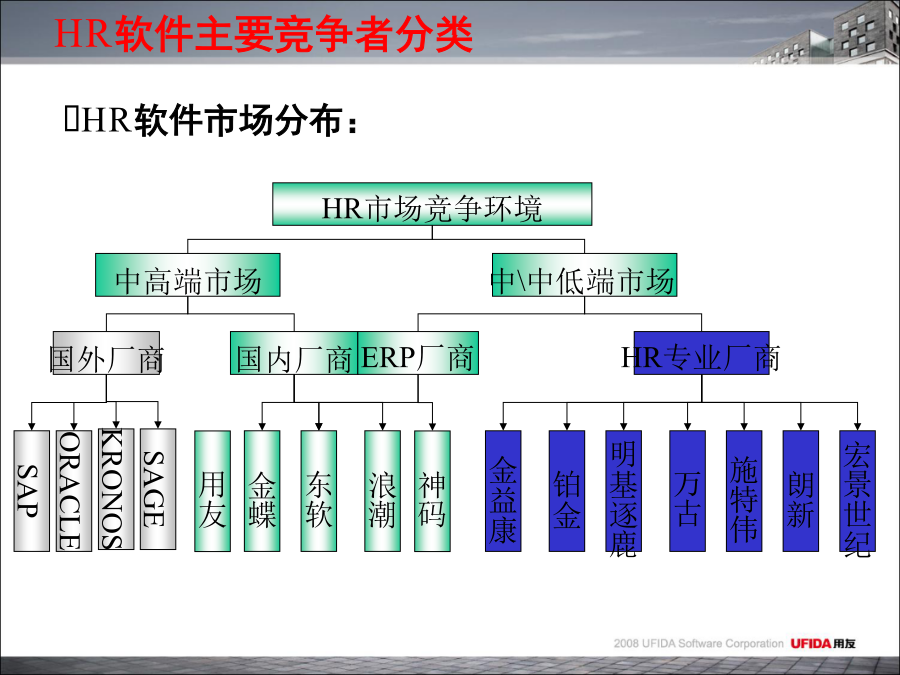 HR软件主要竞争者分类

HR软件市场分布：

HR市场竞争环境

中高端市场

中\中低端市场

国外厂商

国内厂商

ERP厂商

HR专业厂商

SAP

ORACLE

KRONOS

SAGE

用友

金蝶

东软

浪潮

神码

金益康

铂金

明基逐鹿

万古

施特伟

朗新

宏景世纪

2008 UFIDA Software Corporation UFIDA用友